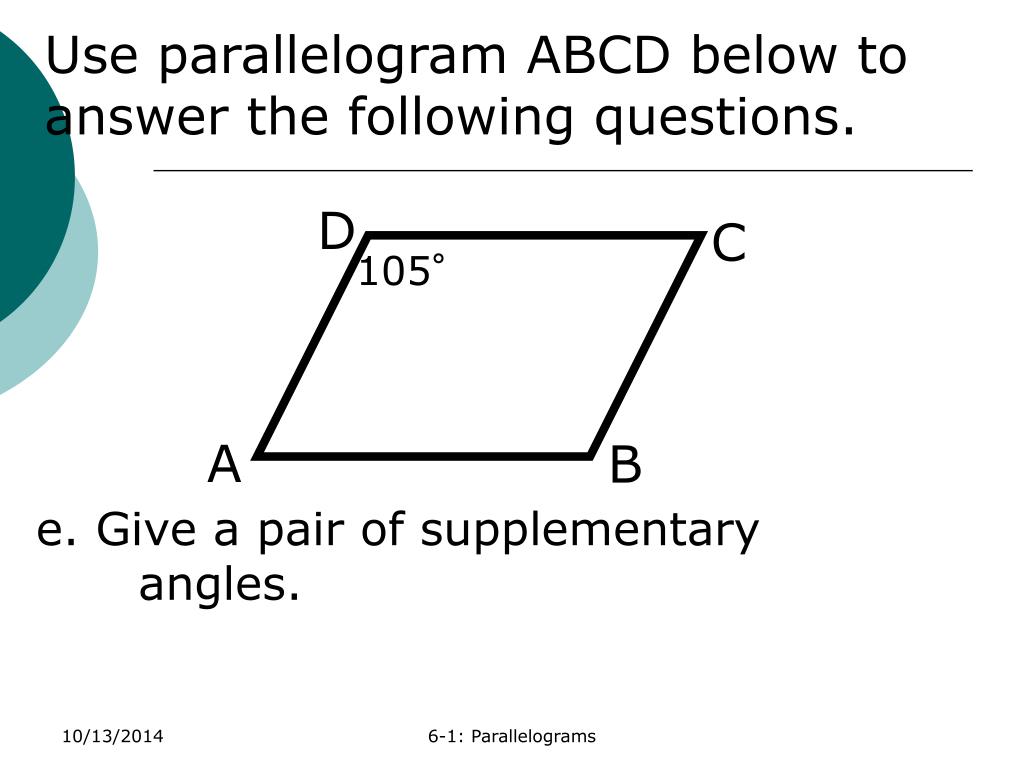 Use parallelogram ABCD below to answer the following questions.

D
C
$105^\circ$
A
B

e. Give a pair of supplementary angles.

10/13/2014

6-1: Parallelograms